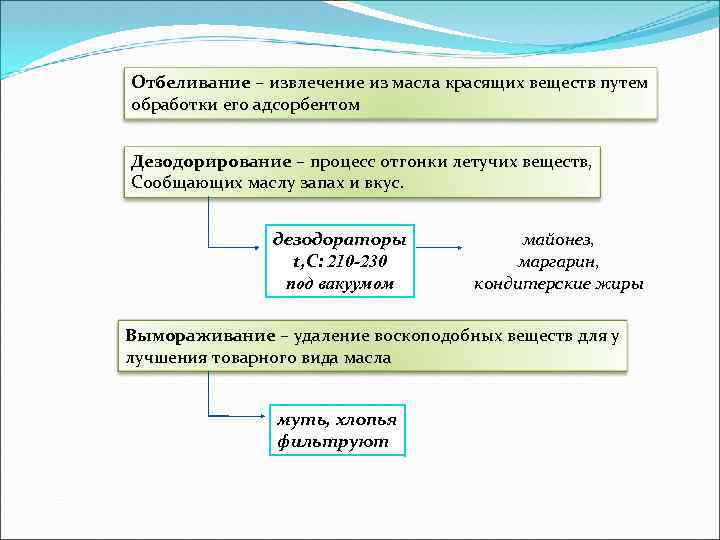 Отбеливание – извлечение из масла красящих веществ путем обработки его адсорбентом

Дезодорирование – процесс отгонки летучих веществ, Сообщающих маслу запах и вкус.

дезодораторы
t,C: 210-230
под вакуумом

майонез,
маргарин,
кондитерские жиры

Вымораживание – удаление воскоподобных веществ для у лучшения товарного вида масла

муть, хлопья
фильтруют